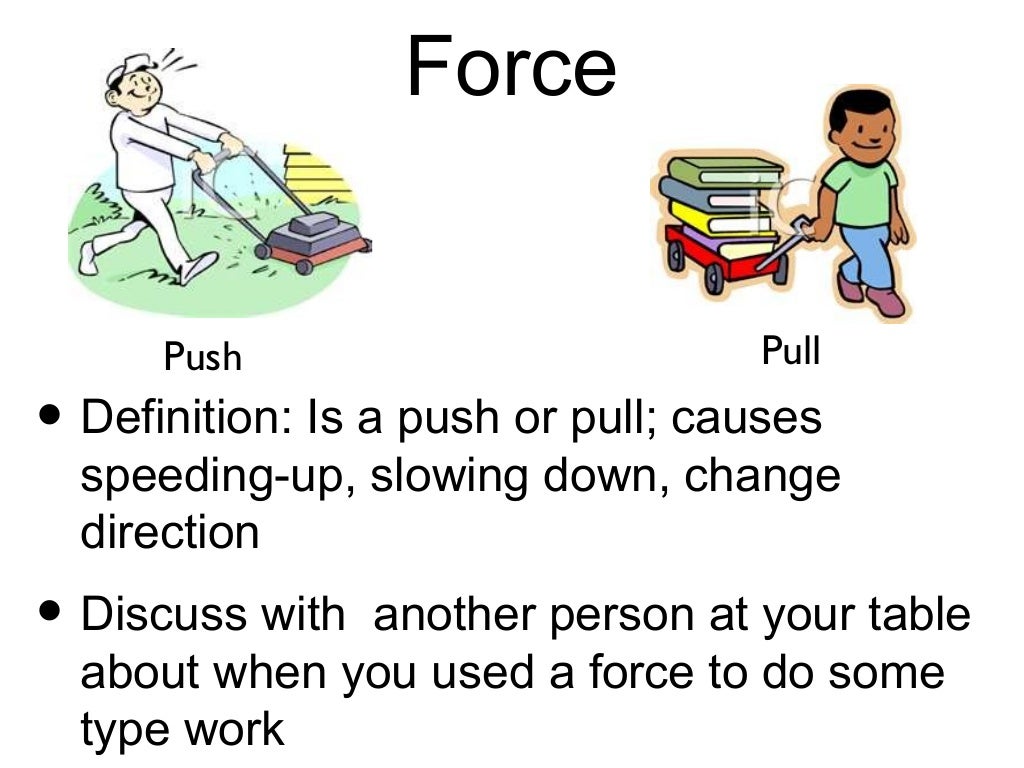 Force

Push

Pull

• Definition: Is a push or pull; causes speeding-up, slowing down, change direction

• Discuss with another person at your table about when you used a force to do some type work